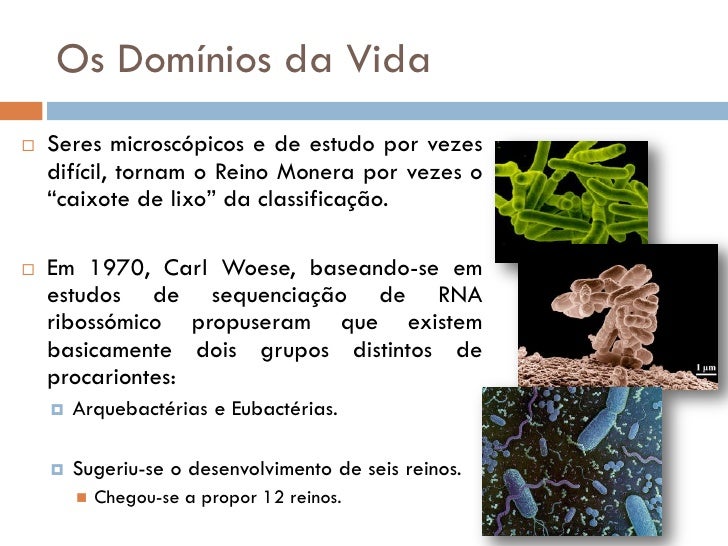 Os Domínios da Vida

Seres microscópicos e de estudo por vezes difícil, tornam o Reino Monera por vezes o “caixote de lixo” da classificação.

Em 1970, Carl Woese, baseando-se em estudos de sequenciação de RNA ribossómico propuseram que existem basicamente dois grupos distintos de procariontes:

Arquebactérias e Eubactérias.

Sugeriu-se o desenvolvimento de seis reinos.

Chegou-se a propor 12 reinos.

1 µm